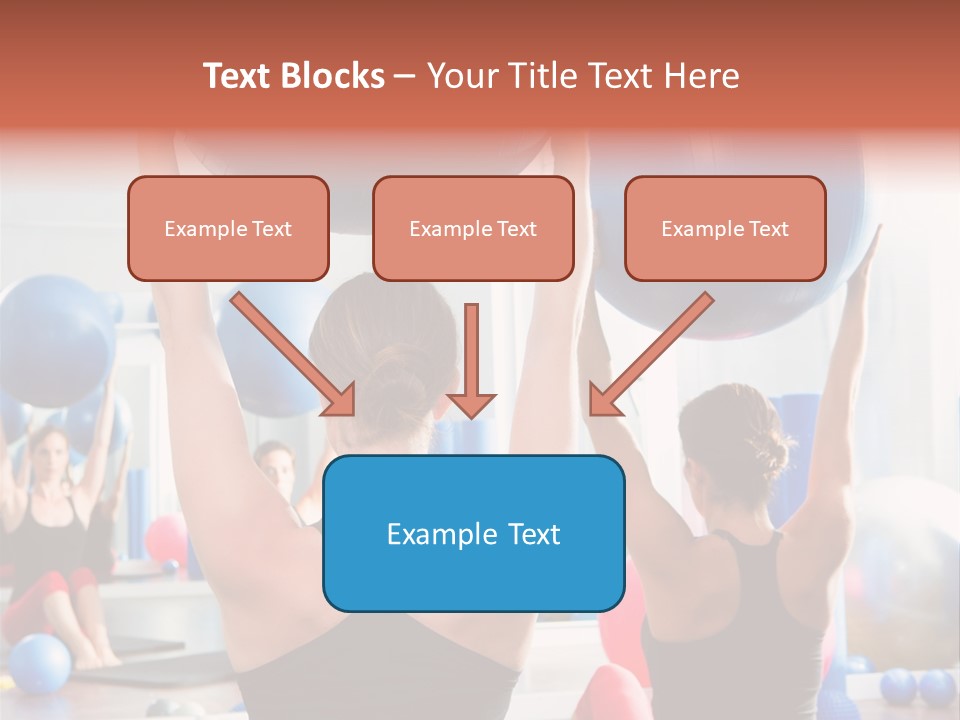 Text Blocks – Your Title Text Here

Example Text

Example Text

Example Text

Example Text